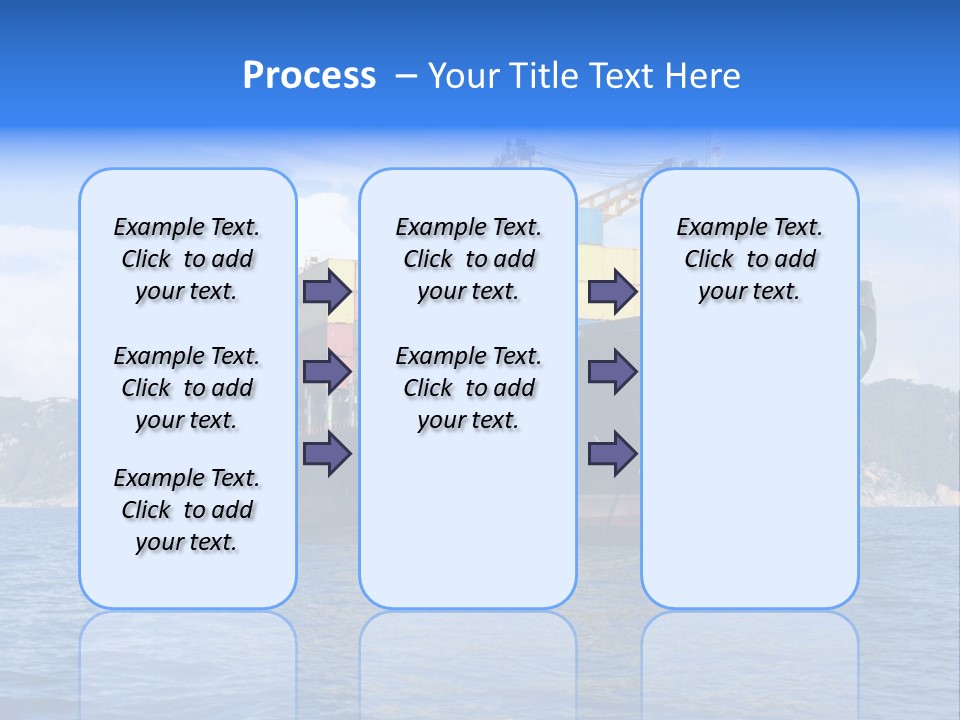 Process – Your Title Text Here

Example Text. Click to add your text.

Example Text. Click to add your text.

Example Text. Click to add your text.

Example Text. Click to add your text.

Example Text. Click to add your text.

Example Text. Click to add your text.